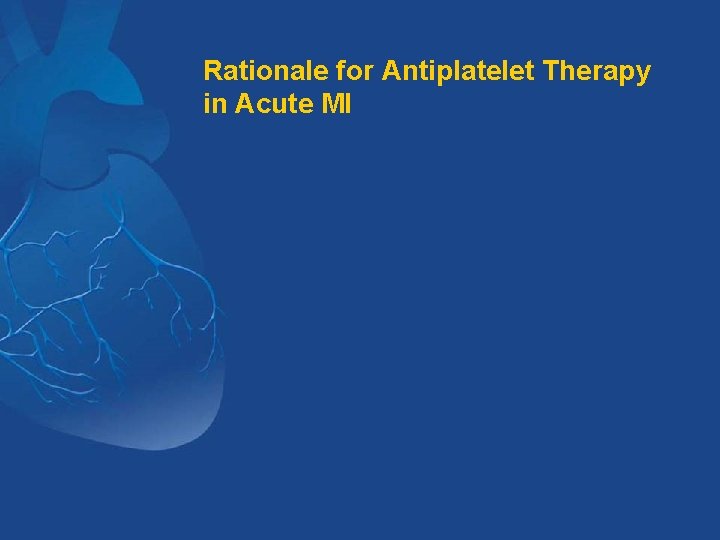 Rationale for Antiplatelet Therapy in Acute MI